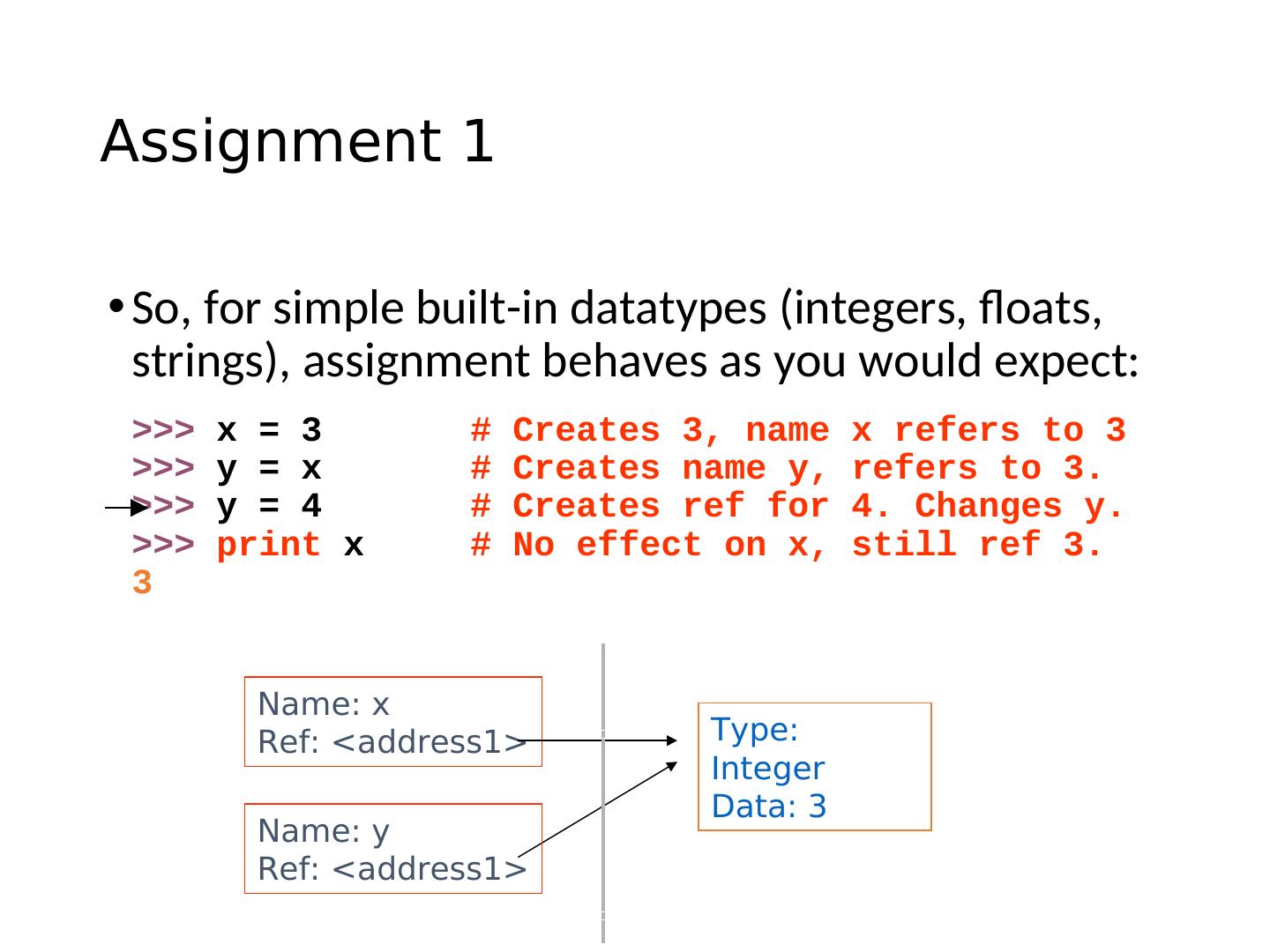 Assignment 1

• So, for simple built-in datatypes (integers, floats, strings), assignment behaves as you would expect:

>>> x = 3 # Creates 3, name x refers to 3
>>> y = x # Creates name y, refers to 3.
>>> y = 4 # Creates ref for 4. Changes y.
>>> print x # No effect on x, still ref 3.
3

Name: x
Ref: <address1>

Name: y
Ref: <address1>

Type: Integer
Data: 3